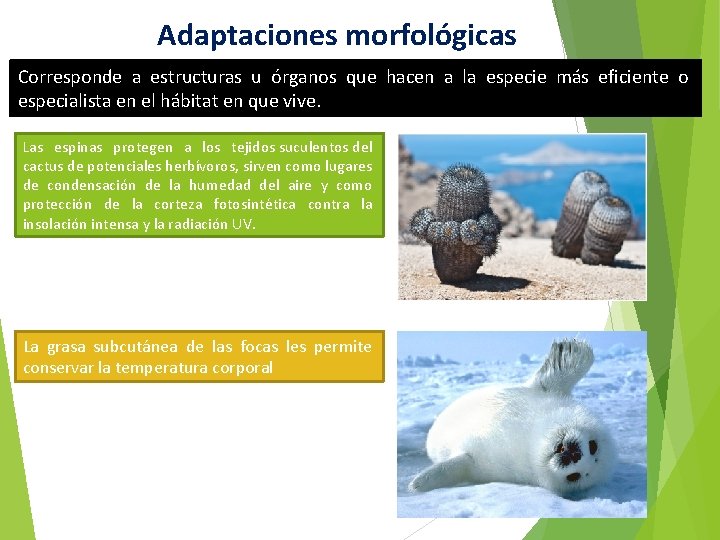 Adaptaciones morfológicas

Corresponde a estructuras u órganos que hacen a la especie más eficiente o especialista en el hábitat en que vive.

Las espinas protegen a los tejidos suculentos del cactus de potenciales herbívoros, sirven como lugares de condensación de la humedad del aire y como protección de la corteza fotosintética contra la insolación intensa y la radiación UV.

La grasa subcutánea de las focas les permite conservar la temperatura corporal